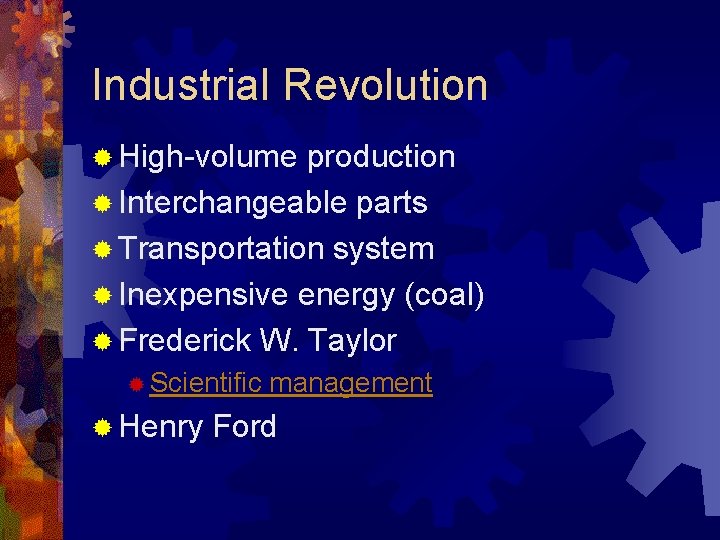 Industrial Revolution

High-volume production
Interchangeable parts
Transportation system
Inexpensive energy (coal)
Frederick W. Taylor
Scientific management
Henry Ford